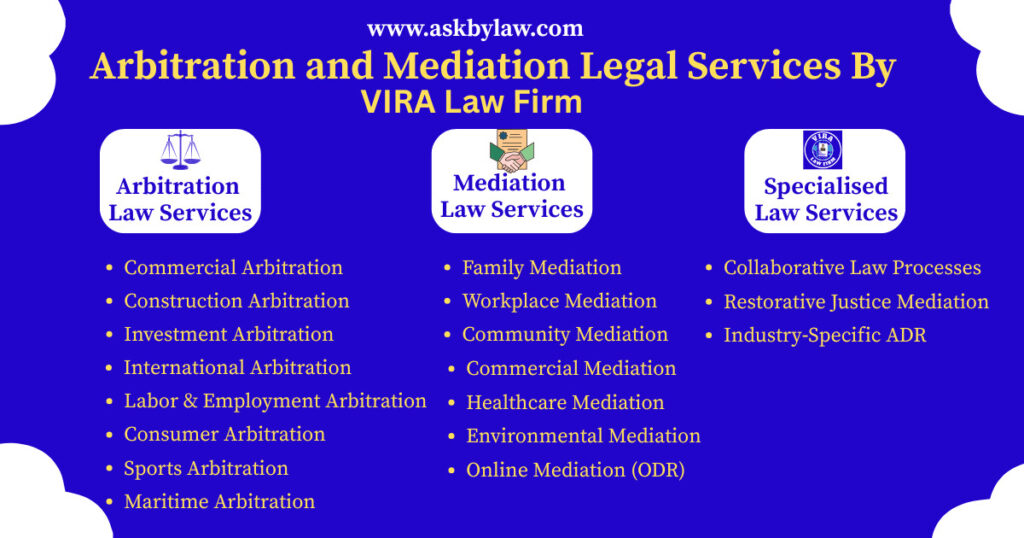 www.askbylaw.com

Arbitration and Mediation Legal Services By VIRA Law Firm

Arbitration Law Services

- Commercial Arbitration
- Construction Arbitration
- Investment Arbitration
- International Arbitration
- Labor & Employment Arbitration
- Consumer Arbitration
- Sports Arbitration
- Maritime Arbitration

Mediation Law Services

- Family Mediation
- Workplace Mediation
- Community Mediation
- Commercial Mediation
- Healthcare Mediation
- Environmental Mediation
- Online Mediation (ODR)

VIRA LAW FIRM

Specialised Law Services

- Collaborative Law Processes
- Restorative Justice Mediation
- Industry-Specific ADR